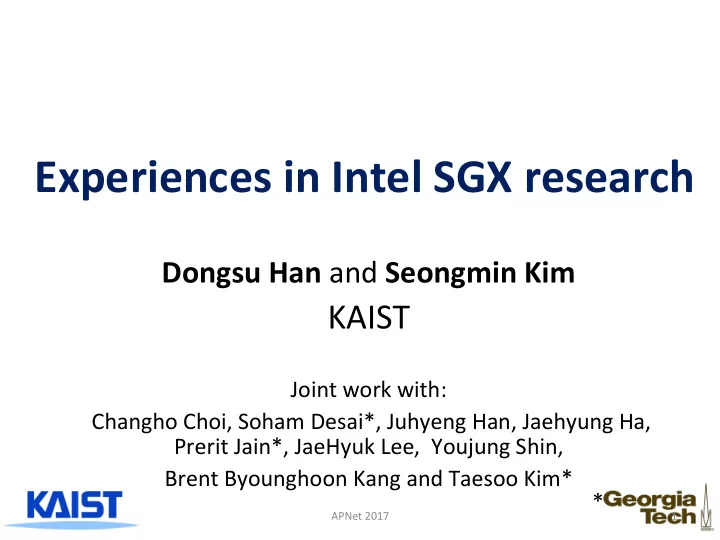 Experiences in Intel SGX research

Dongsu Han and Seongmin Kim
KAIST

Joint work with:
Changho Choi, Soham Desai*, Juhyeng Han, Jaehyung Ha, Prerit Jain*, JaeHyuk Lee, Youjung Shin, Brent Byounghoon Kang and Taesoo Kim*

KAIST

APNet 2017

*Georgia Tech